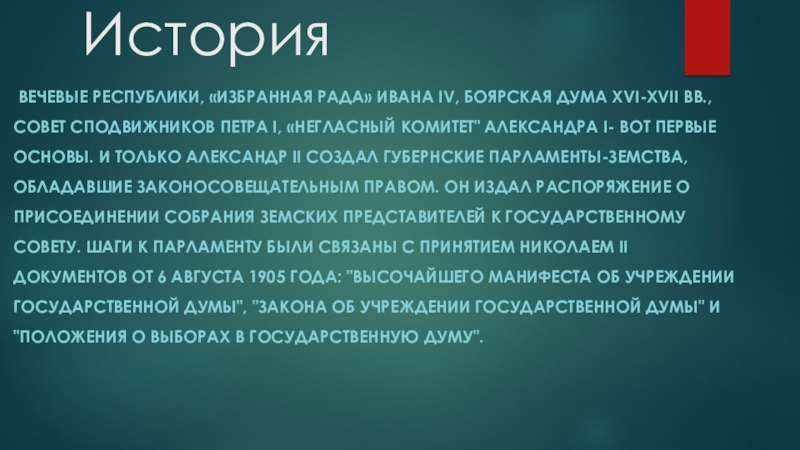 История

ВЕЧЕВЫЕ РЕСПУБЛИКИ, «ИЗБРАННАЯ РАДА» ИВАНА IV, БОЯРСКАЯ ДУМА XVI-XVII ВВ., СОВЕТ СПОДВИЖНИКОВ ПЕТРА I, «НЕГЛАСНЫЙ КОМИТЕТ" АЛЕКСАНДРА I- ВОТ ПЕРВЫЕ ОСНОВЫ. И ТОЛЬКО АЛЕКСАНДР II СОЗДАЛ ГУБЕРНСКИЕ ПАРЛАМЕНТЫ-ЗЕМСТВА, ОБЛАДАВШИЕ ЗАКОНОСОВЕЩАТЕЛЬНЫМ ПРАВОМ. ОН ИЗДАЛ РАСПОРЯЖЕНИЕ О ПРИСОЕДИНЕНИИ СОБРАНИЯ ЗЕМСКИХ ПРЕДСТАВИТЕЛЕЙ К ГОСУДАРСТВЕННОМУ СОВЕТУ. ШАГИ К ПАРЛАМЕНТУ БЫЛИ СВЯЗАНЫ С ПРИНЯТИЕМ НИКОЛАЕМ II ДОКУМЕНТОВ ОТ 6 АВГУСТА 1905 ГОДА: "ВЫСОЧАЙШЕГО МАНИФЕСТА ОБ УЧРЕЖДЕНИИ ГОСУДАРСТВЕННОЙ ДУМЫ", "ЗАКОНА ОБ УЧРЕЖДЕНИИ ГОСУДАРСТВЕННОЙ ДУМЫ" И "ПОЛОЖЕНИЯ О ВЫБОРАХ В ГОСУДАРСТВЕННУЮ ДУМУ".